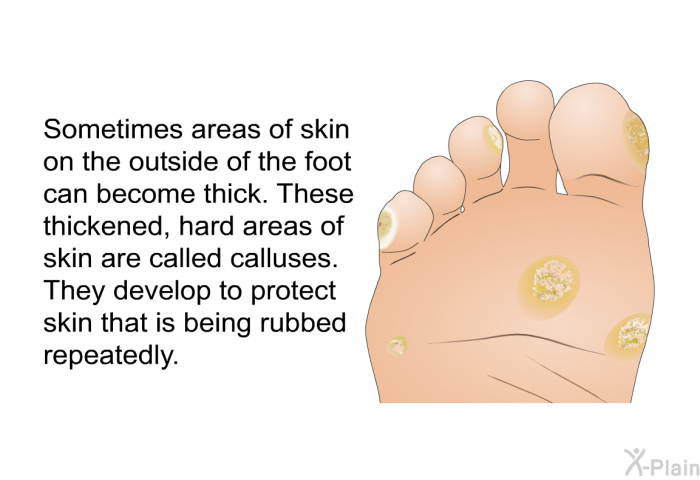 Sometimes areas of skin on the outside of the foot can become thick. These thickened, hard areas of skin are called calluses. They develop to protect skin that is being rubbed repeatedly.

X-Plain